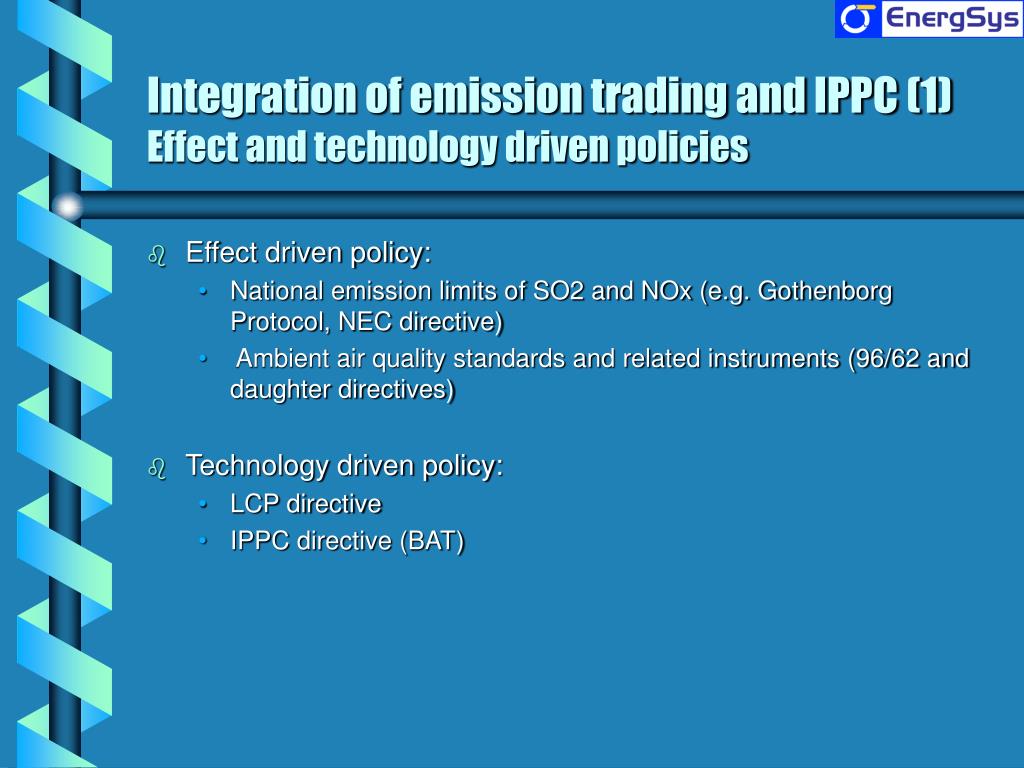 EnergSys

Integration of emission trading and IPPC (1)
Effect and technology driven policies

Effect driven policy:
• National emission limits of SO2 and NOx (e.g. Gothenborg Protocol, NEC directive)
• Ambient air quality standards and related instruments (96/62 and daughter directives)

Technology driven policy:
• LCP directive
• IPPC directive (BAT)